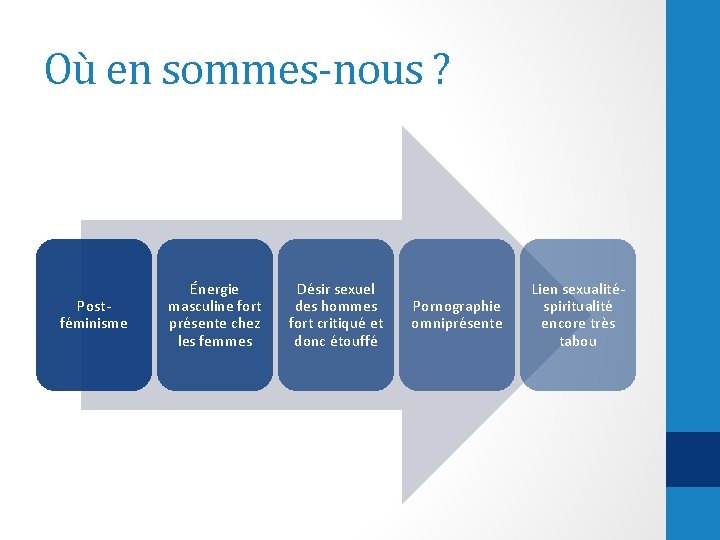 Où en sommes-nous ?

Post-féminisme

Énergie masculine fort présente chez les femmes

Désir sexuel des hommes fort critiqué et donc étouffé

Pornographie omniprésente

Lien sexualité-spiritualité encore très tabou